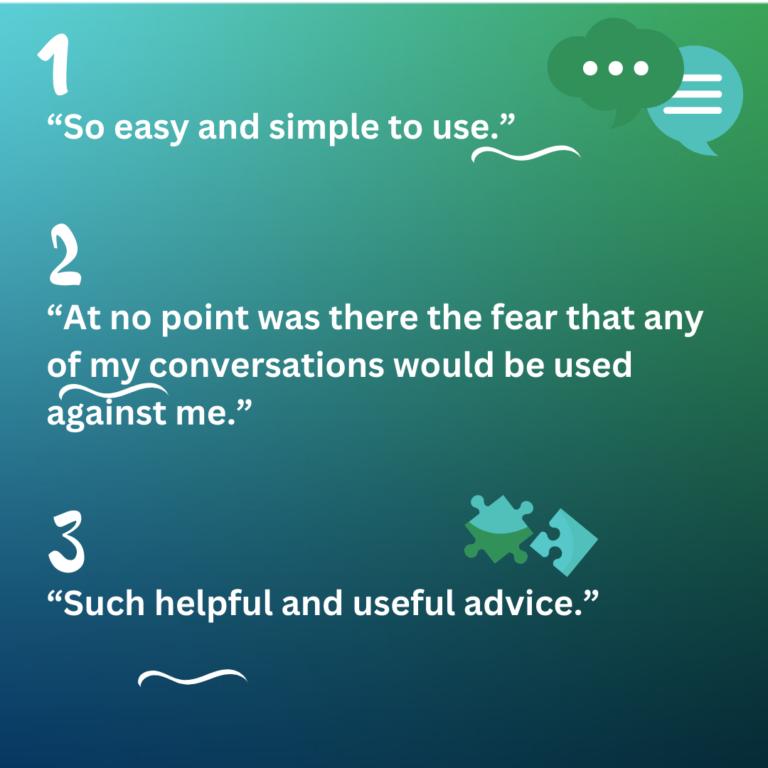 1
“So easy and simple to use.”

2
“At no point was there the fear that any of my conversations would be used against me.”

3
“Such helpful and useful advice.”